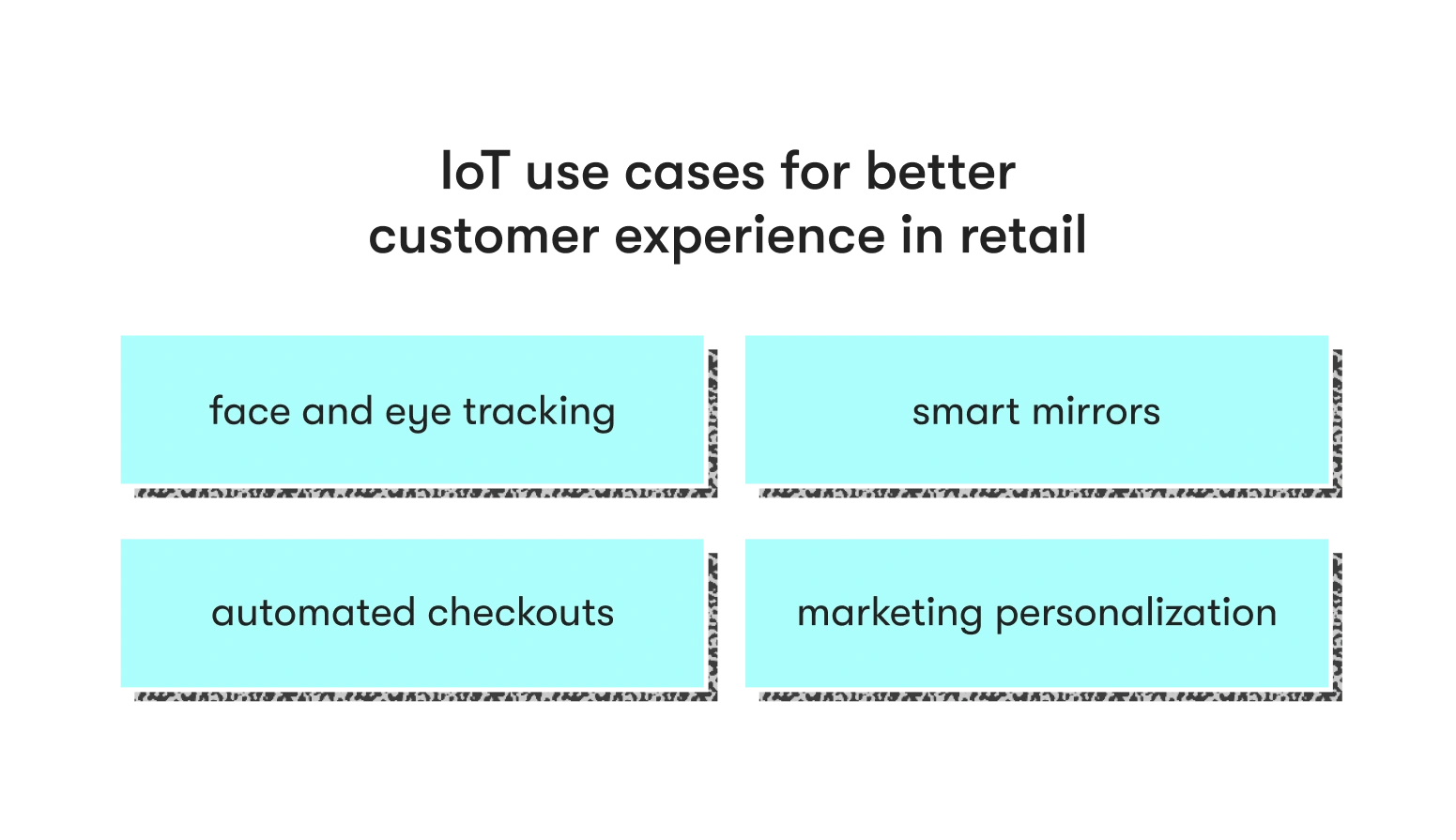 IoT use cases for better customer experience in retail

face and eye tracking

smart mirrors

automated checkouts

marketing personalization